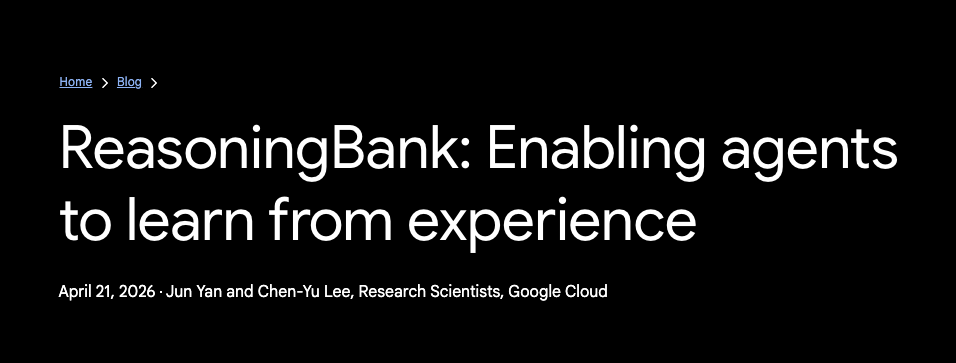 Home > Blog >

ReasoningBank: Enabling agents to learn from experience

April 21, 2026 · Jun Yan and Chen-Yu Lee, Research Scientists, Google Cloud